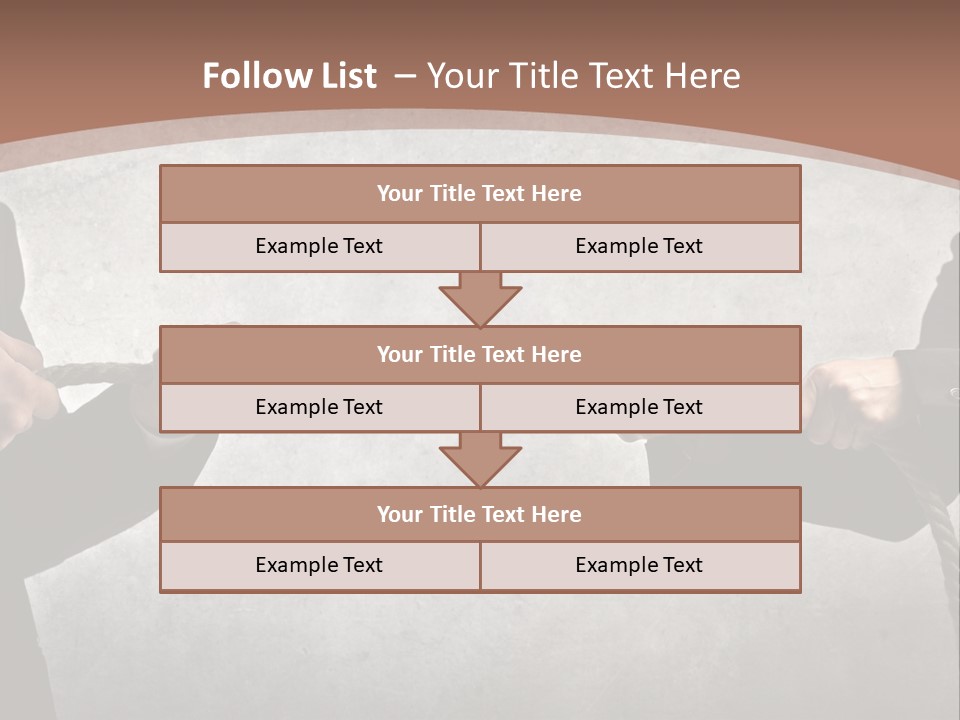 Follow List – Your Title Text Here

Your Title Text Here

Example Text Example Text

Your Title Text Here

Example Text Example Text

Your Title Text Here

Example Text Example Text